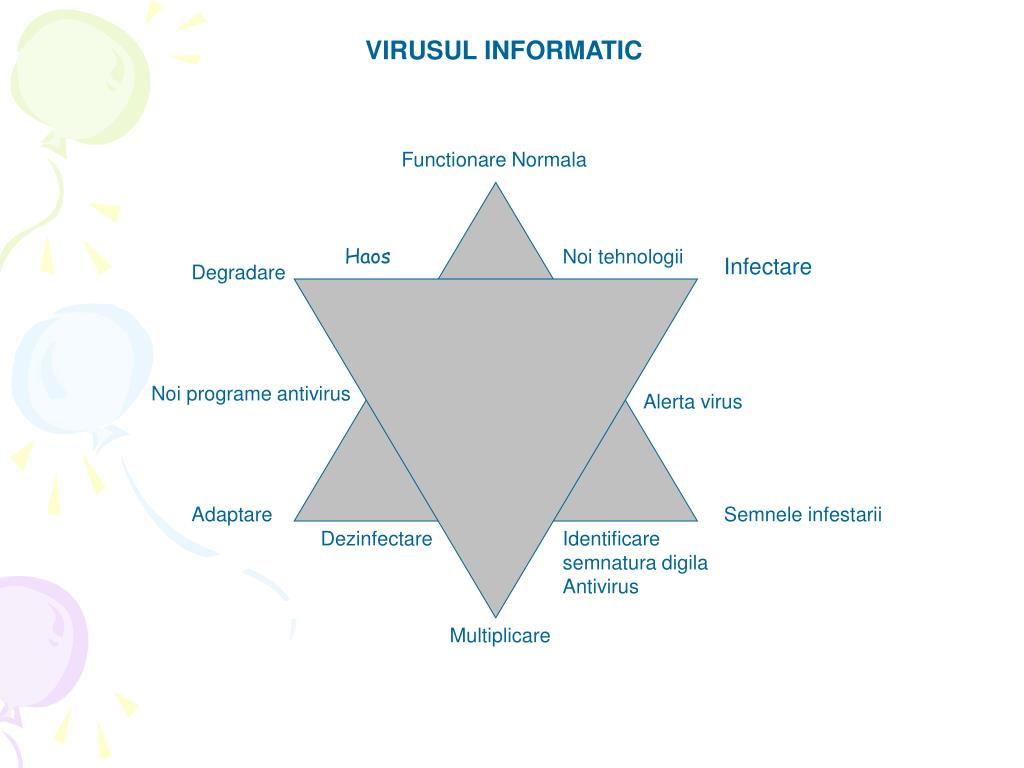 VIRUSUL INFORMATIC

Functionare Normala

Haos

Noi tehnologii

Degradare

Infectare

Noi programe antivirus

Alerta virus

Adaptare

Semnele infestarii

Dezinfectare

Identificare semnatura digila Antivirus

Multiplicare